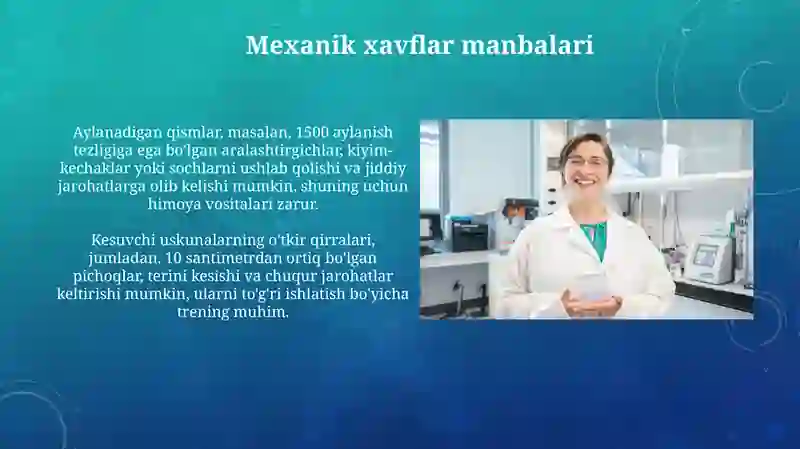 Mexanik xavflar manbalari

Aylanadigan qismlar, masalan, 1500 aylanish tezligiga ega bo'lgan aralashtirgichlar, kiyim-kechaklar yoki sochlarni ushlab qolishi va jiddiy jarohatlarga olib kelishi mumkin, shuning uchun himoya vositalari zarur.

Kesuvchi uskunalarning o'tkir qirralari, jumladan, 10 santimetrdan ortiq bo'lgan pichoqlar, terini kesishi va chuqur jarohatlar keltirishi mumkin, ularni to'g'ri ishlatish bo'yicha trening muhim.